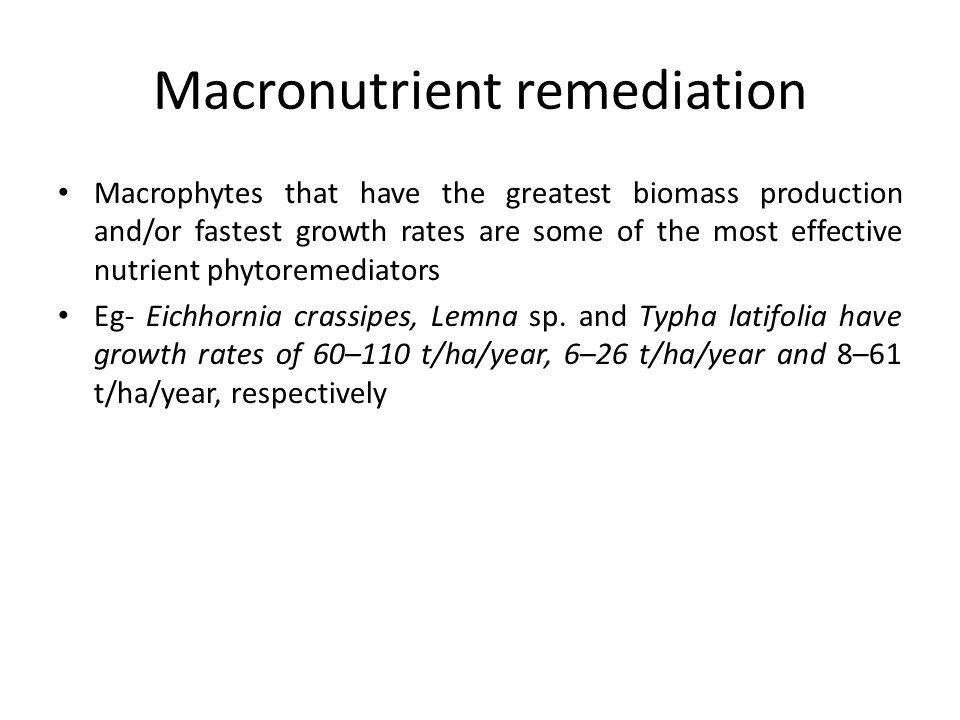 Macronutrient remediation

• Macrophytes that have the greatest biomass production and/or fastest growth rates are some of the most effective nutrient phytoremediators

• Eg- Eichhornia crassipes, Lemna sp. and Typha latifolia have growth rates of 60–110 t/ha/year, 6–26 t/ha/year and 8–61 t/ha/year, respectively